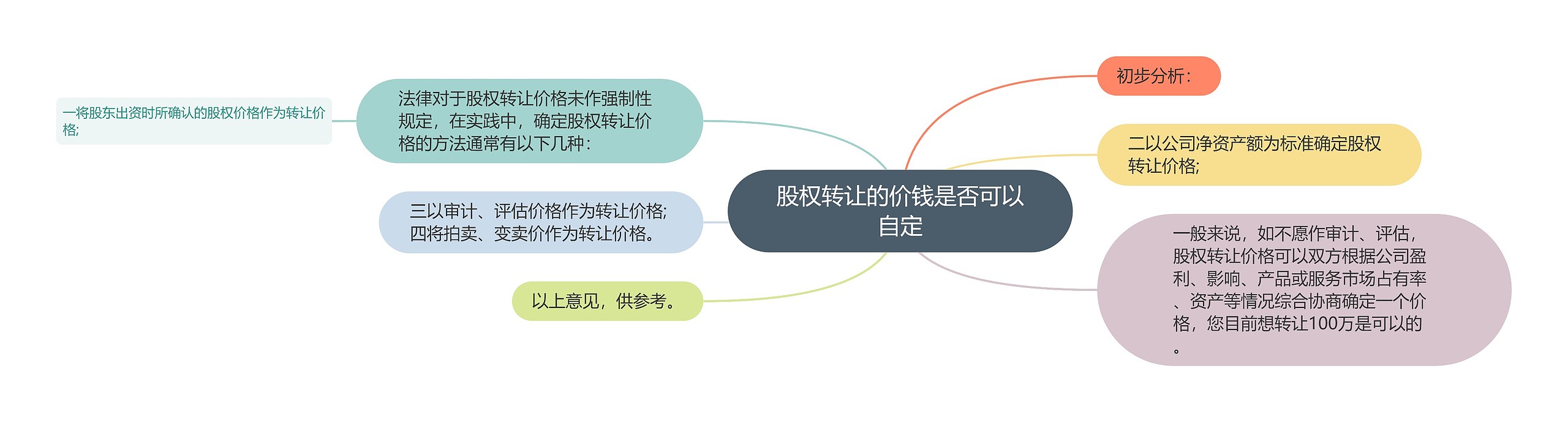 股权转让的价钱是否可以自定

初步分析：

二以公司净资产额为标准确定股权转让价格;

一般来说，如不愿作审计、评估，股权转让价格可以双方根据公司盈利、影响、产品或服务市场占有率、资产等情况综合协商确定一个价格，您目前想转让100万是可以的。

法律对于股权转让价格未作强制性规定，在实践中，确定股权转让价格的方法通常有以下几种：

一将股东出资时所确认的股权价格作为转让价格;

三以审计、评估价格作为转让价格;
四将拍卖、变卖价作为转让价格。

以上意见，供参考。